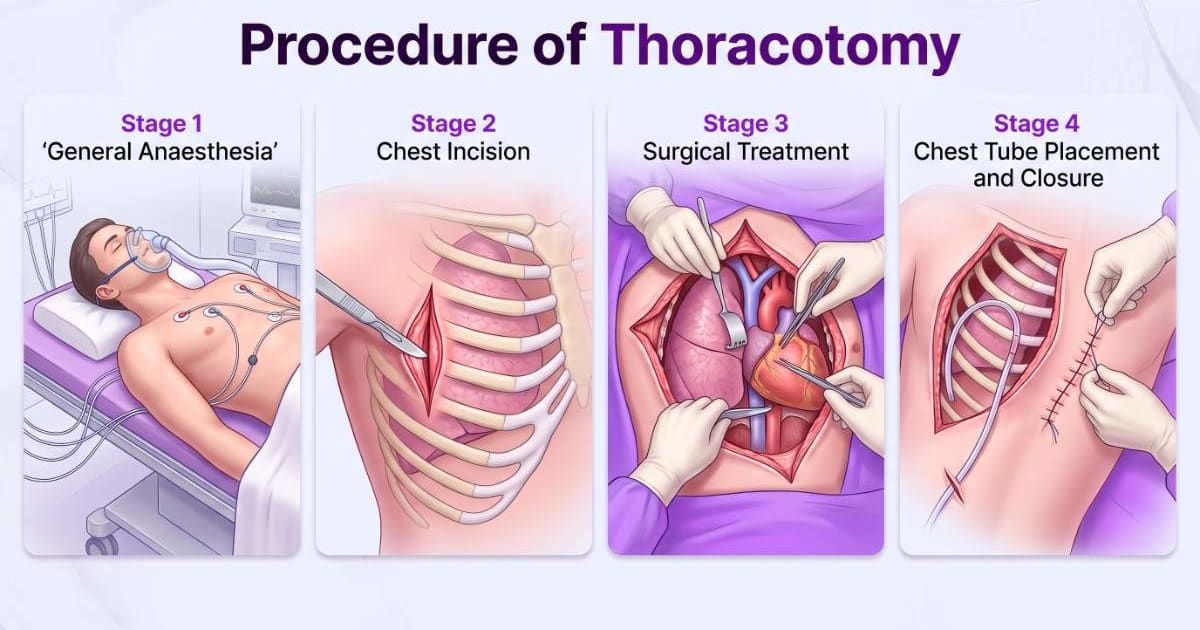 Procedure of Thoracotomy

Stage 1
'General Anaesthesia'

Stage 2
Chest Incision

Stage 3
Surgical Treatment

Stage 4
Chest Tube Placement and Closure